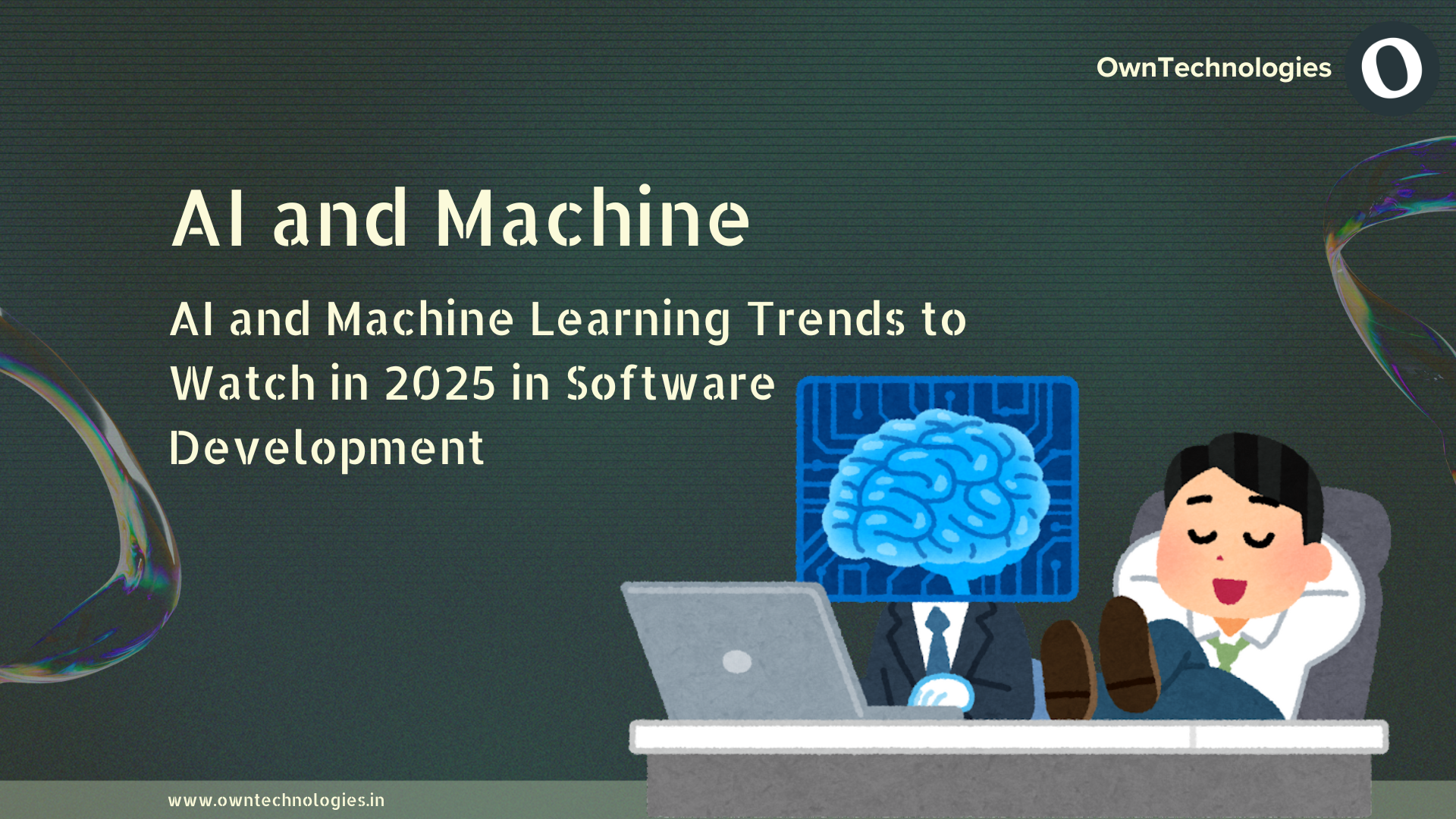 OwnTechnologies

AI and Machine

AI and Machine Learning Trends to Watch in 2025 in Software Development

www.owntechnologies.in